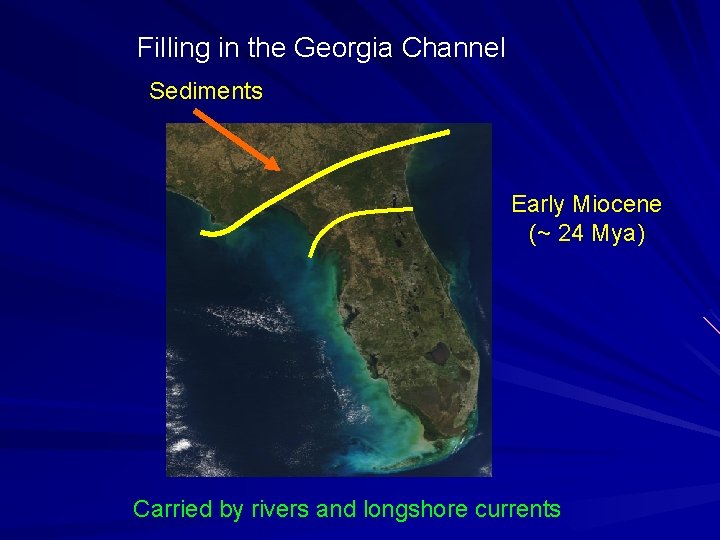 Filling in the Georgia Channel

Sediments

Early Miocene
(~ 24 Mya)

Carried by rivers and longshore currents